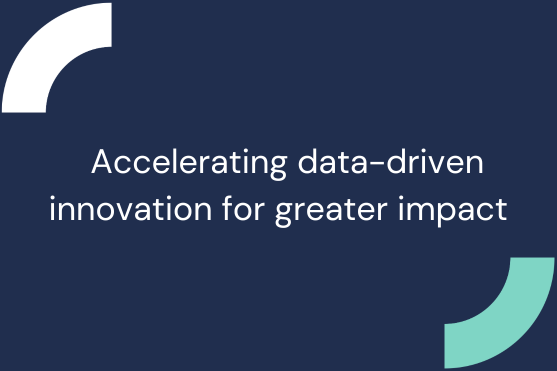 Accelerating data-driven innovation for greater impact